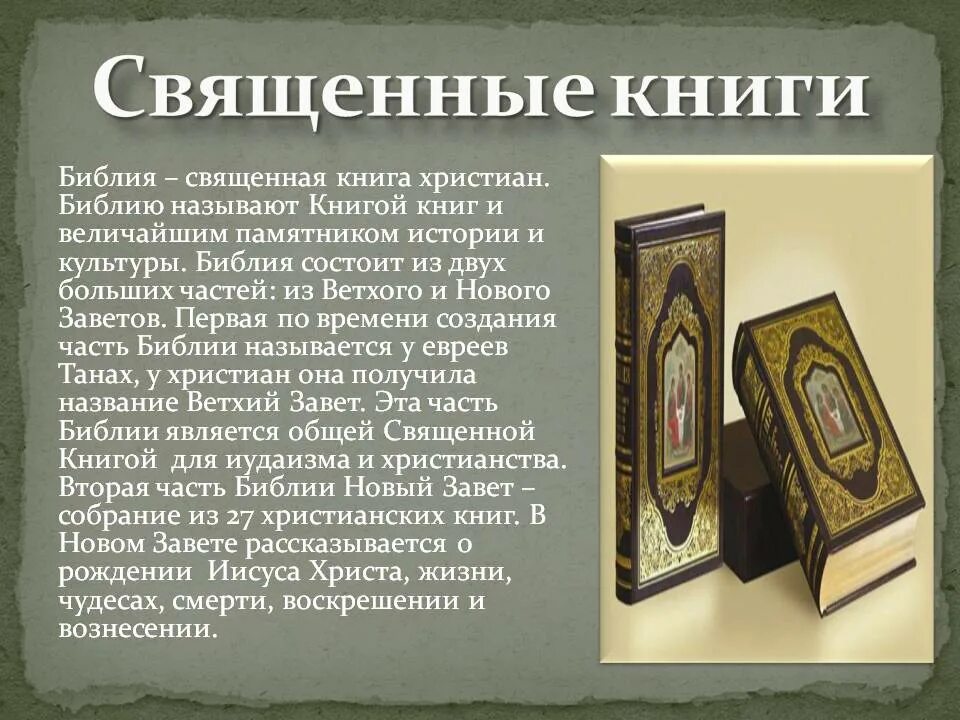 Священные книги

Библия – священная книга христиан. Библию называют Книгой книг и величайшим памятником истории и культуры. Библия состоит из двух больших частей: из Ветхого и Нового Заветов. Первая по времени создания часть Библии называется у евреев Танах, у христиан она получила название Ветхий Завет. Эта часть Библии является общей Священной Книгой для иудаизма и христианства. Вторая часть Библии Новый Завет – собрание из 27 христианских книг. В Новом Завете рассказывается о рождении Иисуса Христа, жизни, чудесах, смерти, воскрешении и вознесении.